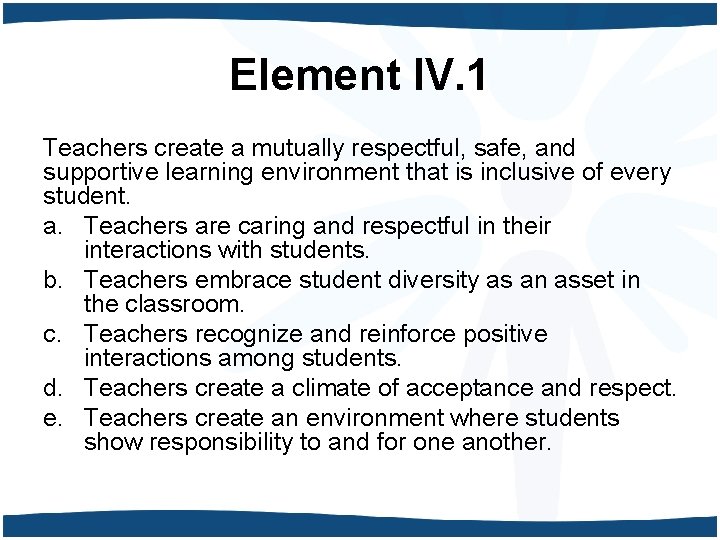 Element IV.1

Teachers create a mutually respectful, safe, and supportive learning environment that is inclusive of every student.

a. Teachers are caring and respectful in their interactions with students.
b. Teachers embrace student diversity as an asset in the classroom.
c. Teachers recognize and reinforce positive interactions among students.
d. Teachers create a climate of acceptance and respect.
e. Teachers create an environment where students show responsibility to and for one another.